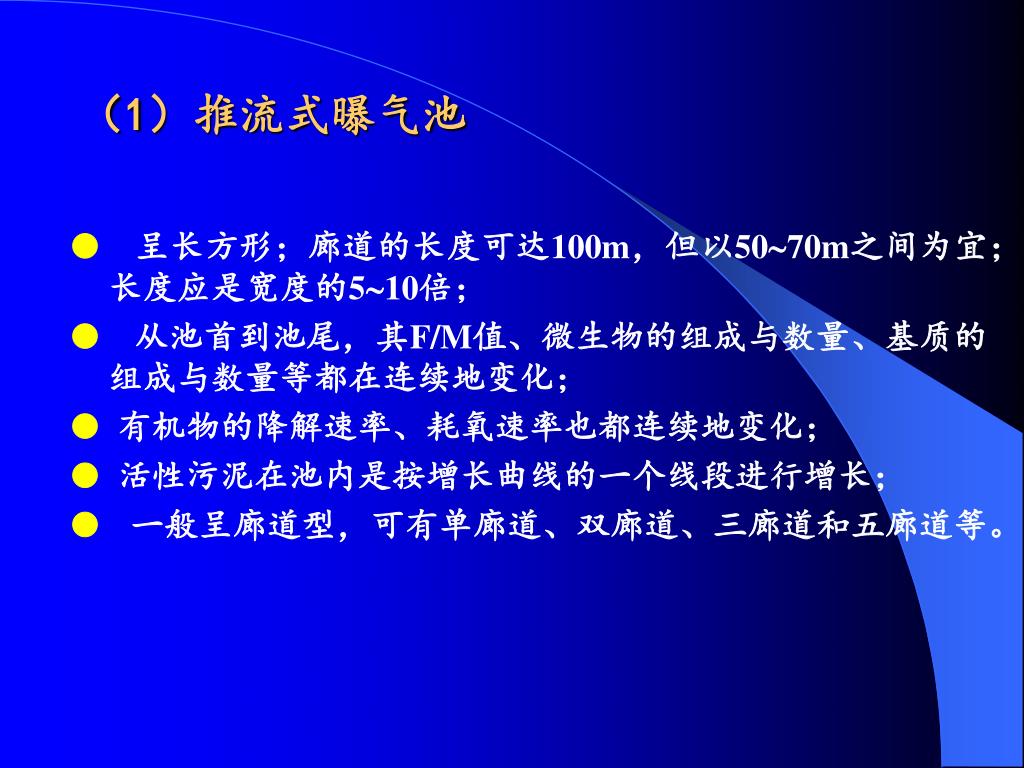 （1）推流式曝气池

● 呈长方形；廊道的长度可达100m，但以50~70m之间为宜；长度应是宽度的5~10倍；

● 从池首到池尾，其F/M值、微生物的组成与数量、基质的组成与数量等都在连续地变化；

● 有机物的降解速率、耗氧速率也都连续地变化；

● 活性污泥在池内是按增长曲线的一个线段进行增长；

● 一般呈廊道型，可有单廊道、双廊道、三廊道和五廊道等。